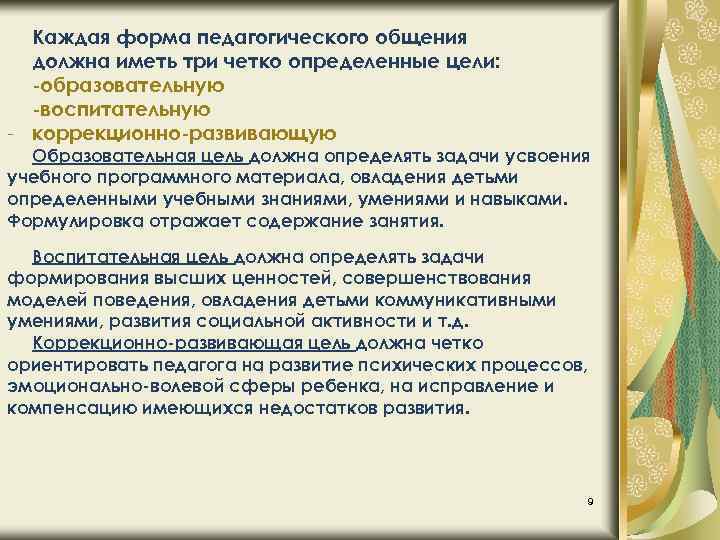 Каждая форма педагогического общения должна иметь три четко определенные цели:
-образовательную
-воспитательную
- коррекционно-развивающую

Образовательная цель должна определять задачи усвоения учебного программного материала, овладения детьми определенными учебными знаниями, умениями и навыками. Формулировка отражает содержание занятия.

Воспитательная цель должна определять задачи формирования высших ценностей, совершенствования моделей поведения, овладения детьми коммуникативными умениями, развития социальной активности и т.д.

Коррекционно-развивающая цель должна четко ориентировать педагога на развитие психических процессов, эмоционально-волевой сферы ребенка, на исправление и компенсацию имеющихся недостатков развития.

9